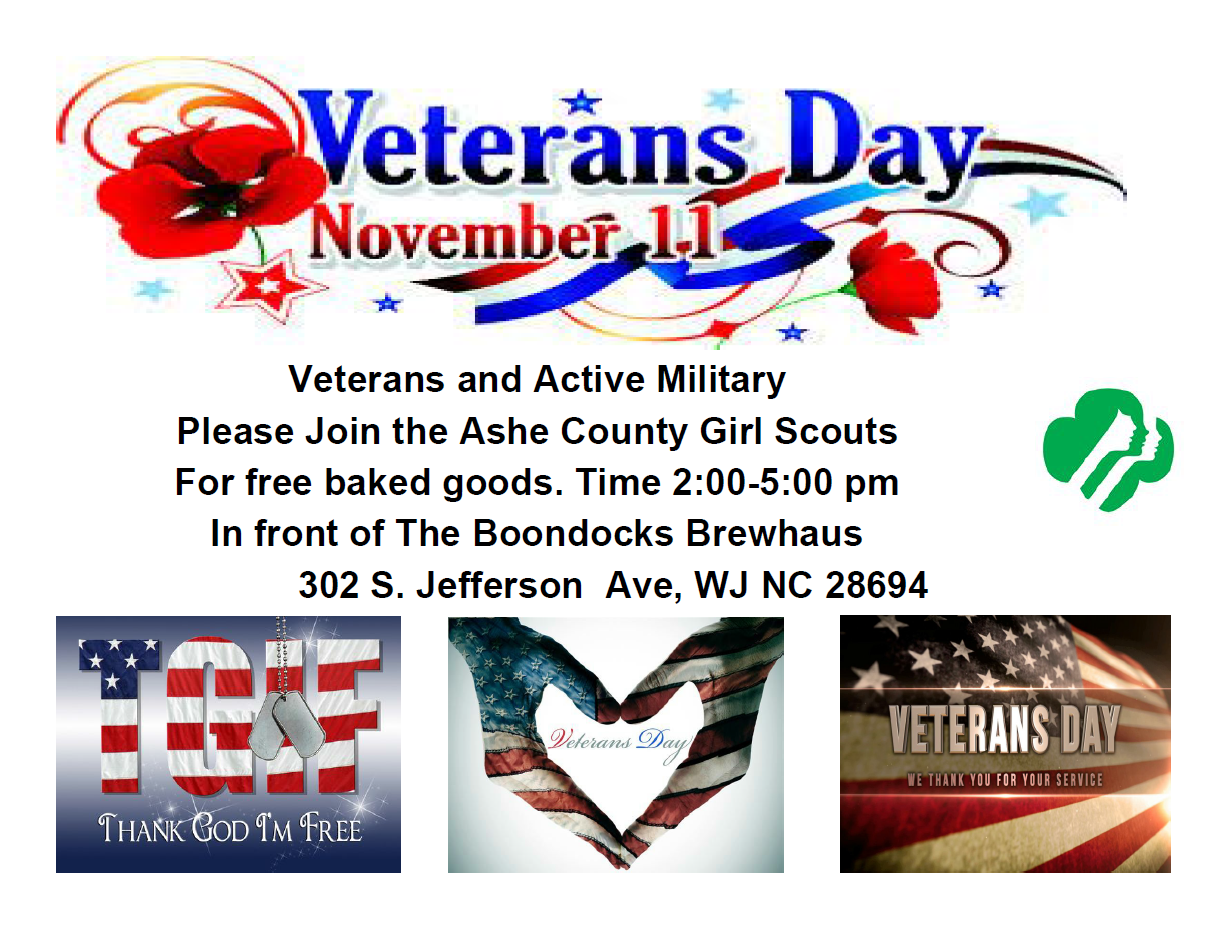 Veterans Day
November 11

Veterans and Active Military
Please Join the Ashe County Girl Scouts
For free baked goods. Time 2:00-5:00 pm
In front of The Boondocks Brewhaus
302 S. Jefferson Ave, WJ NC 28694

TGIF
THANK GOD I'M FREE

Veterans Day

VETERANS DAY
WE THANK YOU FOR YOUR SERVICE